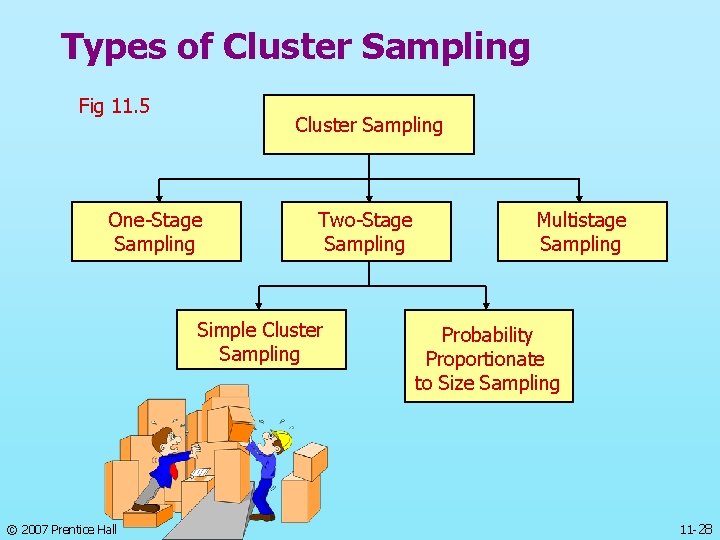 Types of Cluster Sampling

Fig 11.5

Cluster Sampling

One-Stage Sampling

Two-Stage Sampling

Multistage Sampling

Simple Cluster Sampling

Probability Proportionate to Size Sampling

© 2007 Prentice Hall

11-28